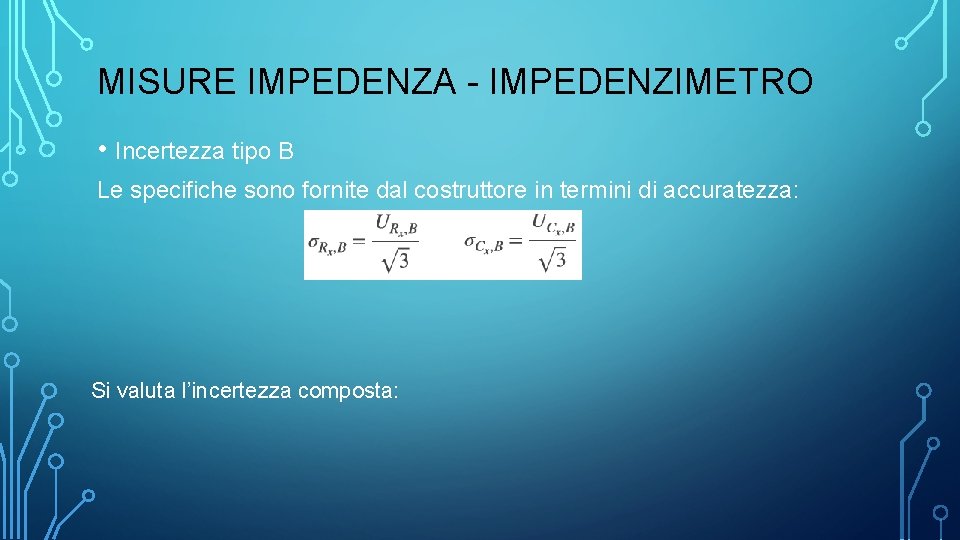 MISURE IMPEDENZA - IMPEDENZIMETRO

• Incertezza tipo B

Le specifiche sono fornite dal costruttore in termini di accuratezza:

$\sigma_{R_x,B} = \frac{U_{R_x,B}}{\sqrt{3}}$ $\sigma_{C_x,B} = \frac{U_{C_x,B}}{\sqrt{3}}$

Si valuta l'incertezza composta: